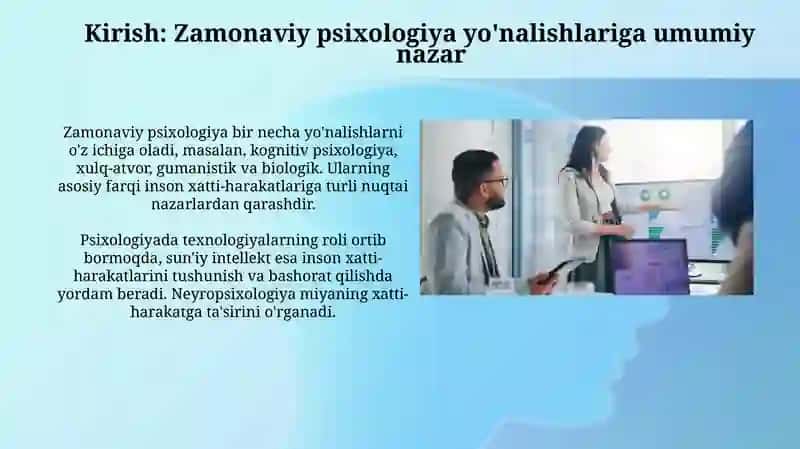 Kirish: Zamonaviy psixologiya yo'nalishlariga umumiy nazar

Zamonaviy psixologiya bir necha yo'nalishlarni o'z ichiga oladi, masalan, kognitiv psixologiya, xulq-atvor, gumanistik va biologik. Ularning asosiy farqi inson xatti-harakatlariga turli nuqtai nazarlardan qarashdir.

Psixologiyada texnologiyalarning roli ortib bormoqda, sun'iy intellekt esa inson xatti-harakatlarini tushunish va bashorat qilishda yordam beradi. Neyropsixologiya miyaning xatti-harakatga ta'sirini o'rganadi.